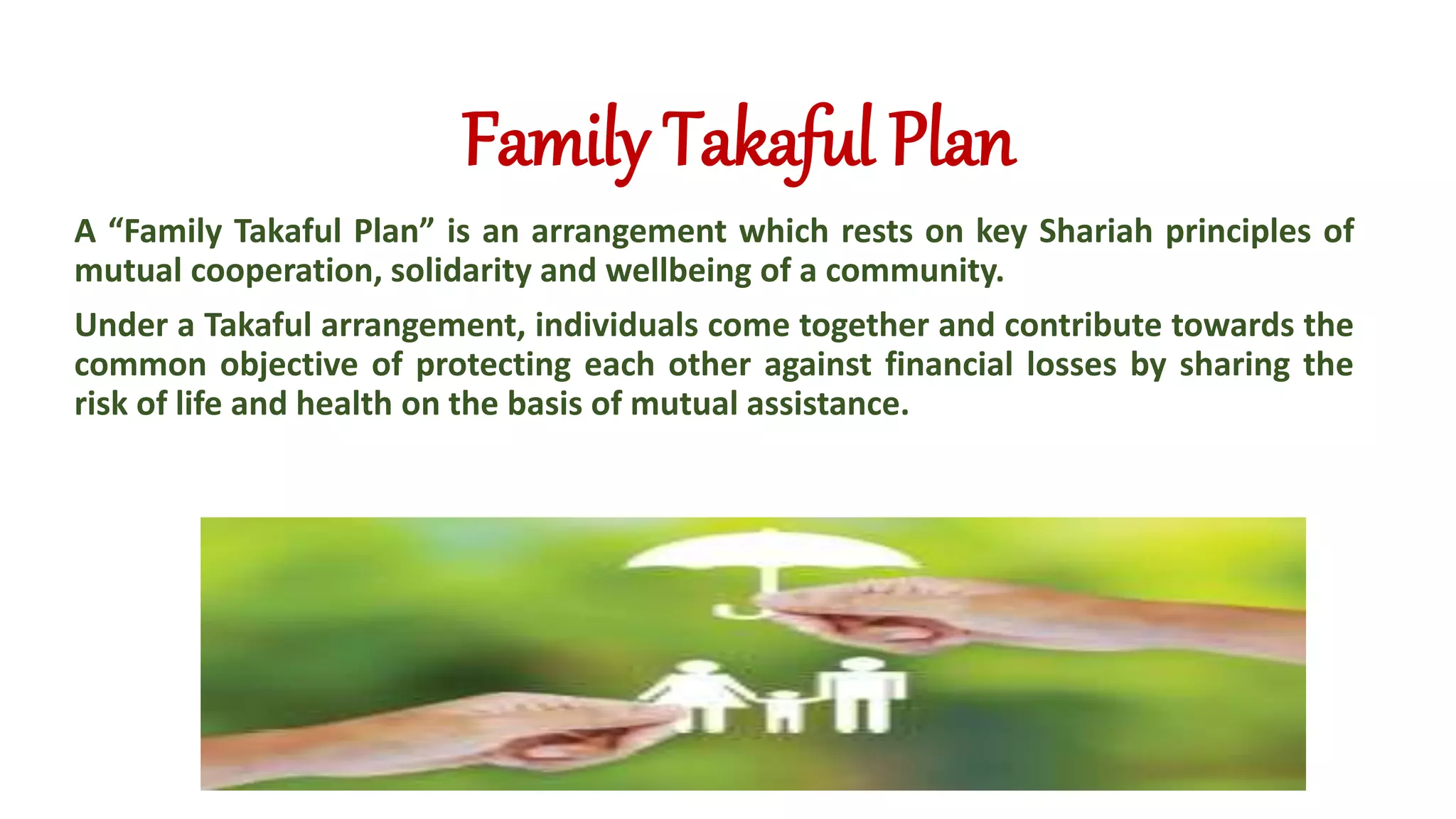 Family Takaful Plan

A “Family Takaful Plan” is an arrangement which rests on key Shariah principles of mutual cooperation, solidarity and wellbeing of a community.

Under a Takaful arrangement, individuals come together and contribute towards the common objective of protecting each other against financial losses by sharing the risk of life and health on the basis of mutual assistance.